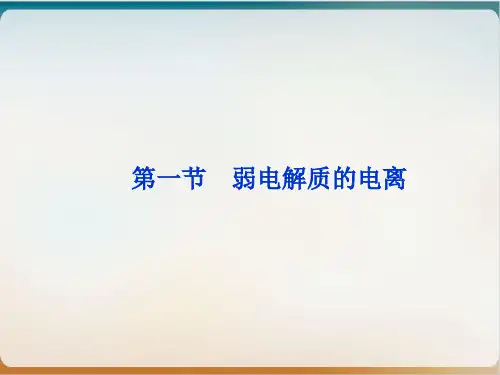 第一节　弱电解质的电离